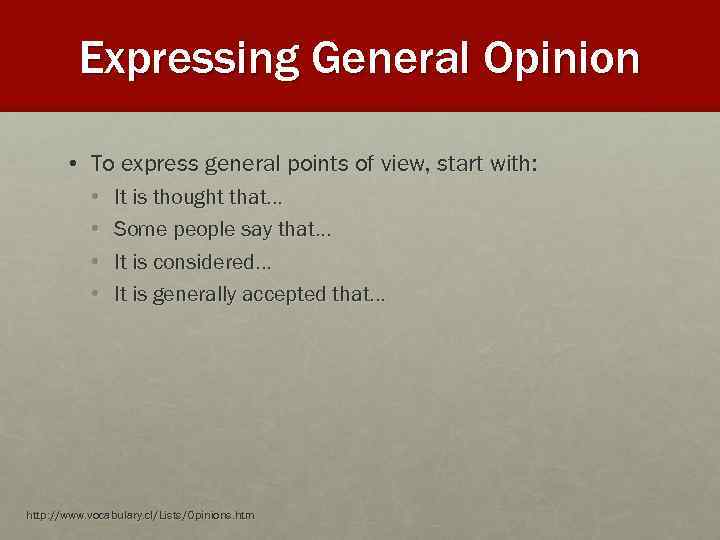 Expressing General Opinion

• To express general points of view, start with:
  • It is thought that…
  • Some people say that…
  • It is considered…
  • It is generally accepted that…

http://www.vocabulary.cl/Lists/Opinions.htm